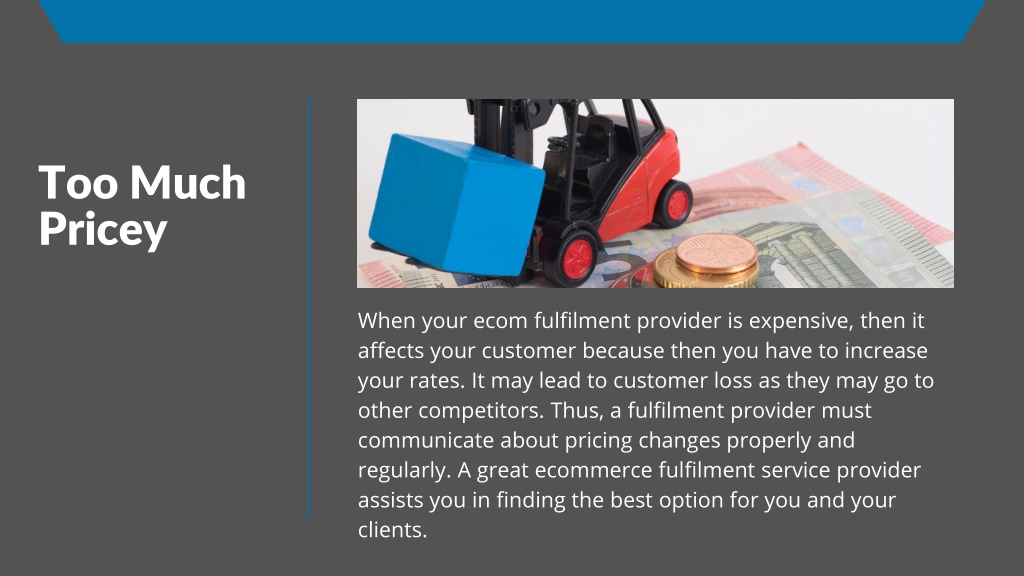 Too Much Pricey

When your ecom fulfilment provider is expensive, then it affects your customer because then you have to increase your rates. It may lead to customer loss as they may go to other competitors. Thus, a fulfilment provider must communicate about pricing changes properly and regularly. A great ecommerce fulfilment service provider assists you in finding the best option for you and your clients.